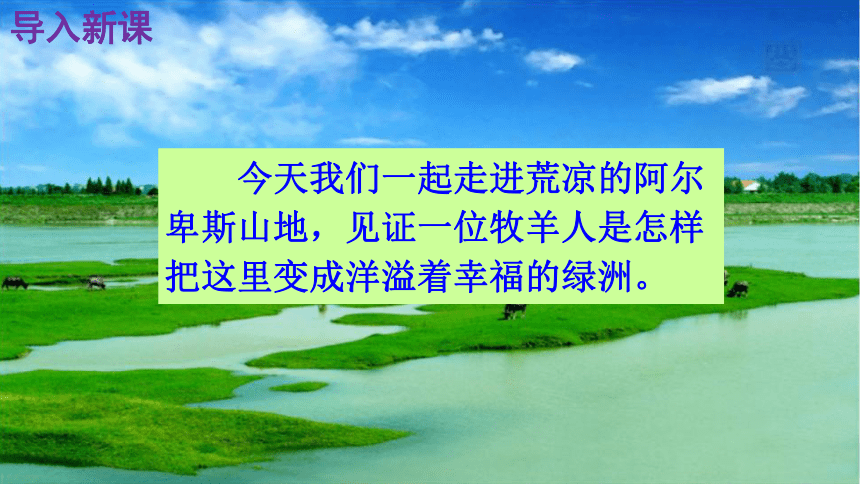 导入新课

今天我们一起走进荒凉的阿尔卑斯山地，见证一位牧羊人是怎样把这里变成洋溢着幸福的绿洲。